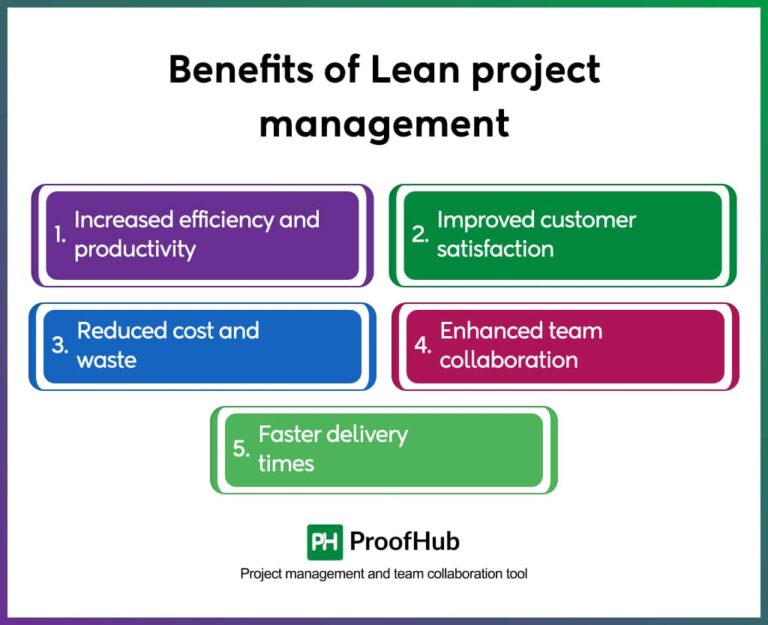 Benefits of Lean project management

1. Increased efficiency and productivity

2. Improved customer satisfaction

3. Reduced cost and waste

4. Enhanced team collaboration

5. Faster delivery times

PH ProofHub

Project management and team collaboration tool